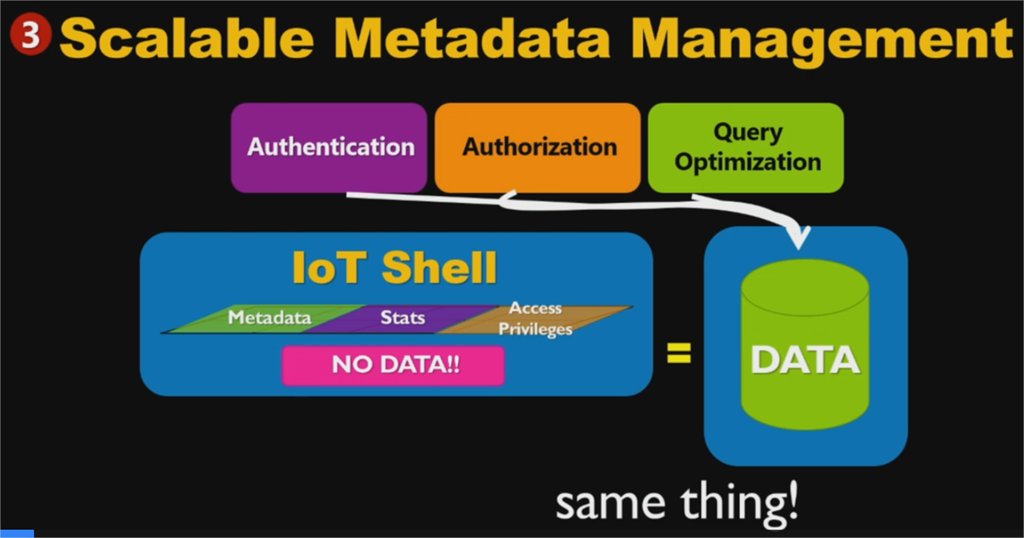 3 Scalable Metadata Management

Authentication

Authorization

Query Optimization

IoT Shell

Metadata

Stats

Access Privileges

NO DATA!!

=

DATA

same thing!